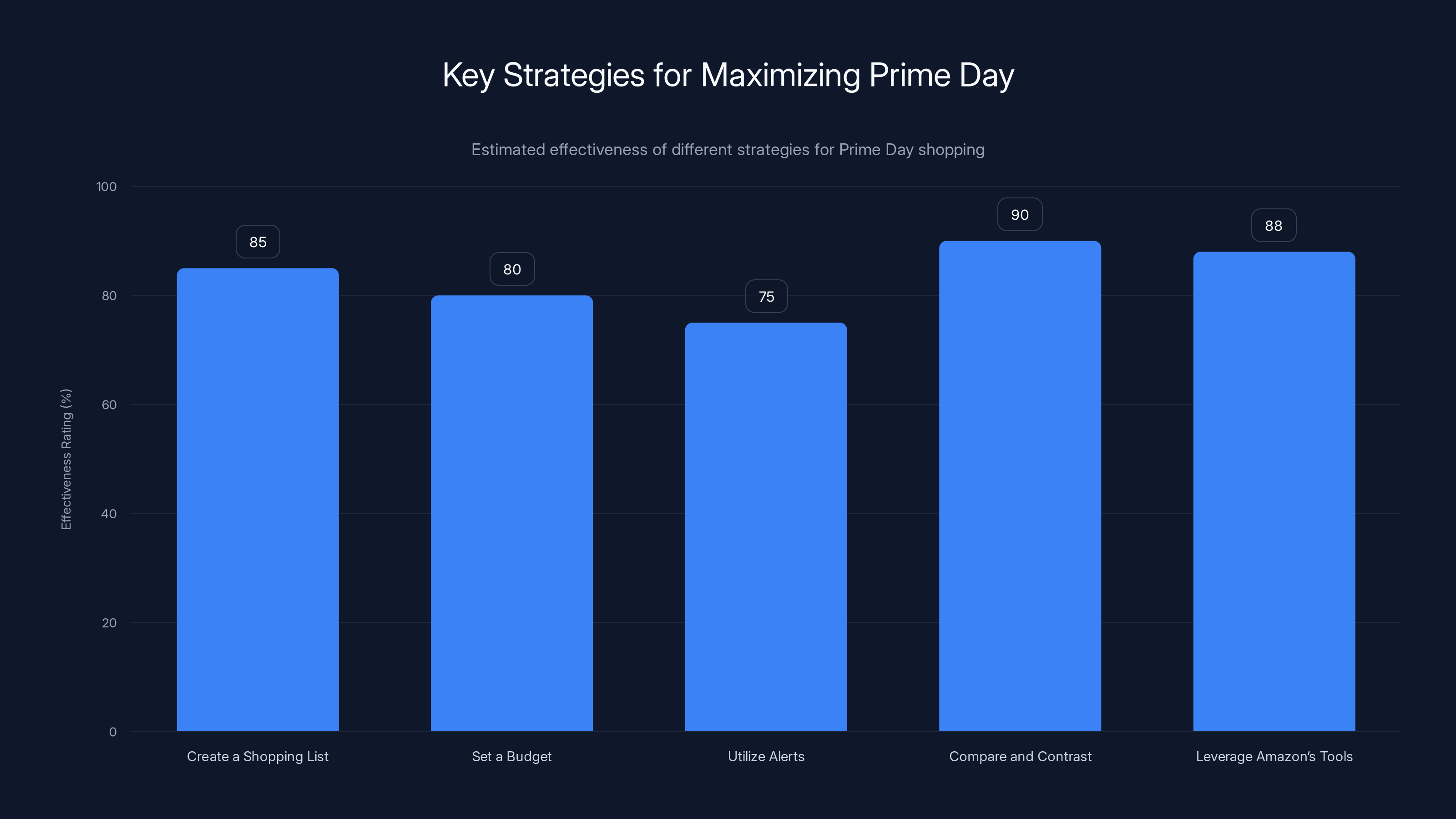 Key Strategies for Maximizing Prime Day

Estimated effectiveness of different strategies for Prime Day shopping

Effectiveness Rating (%)

100
80
60
40
20
0

85
80
75
90
88

Create a Shopping List
Set a Budget
Utilize Alerts
Compare and Contrast
Leverage Amazon's Tools